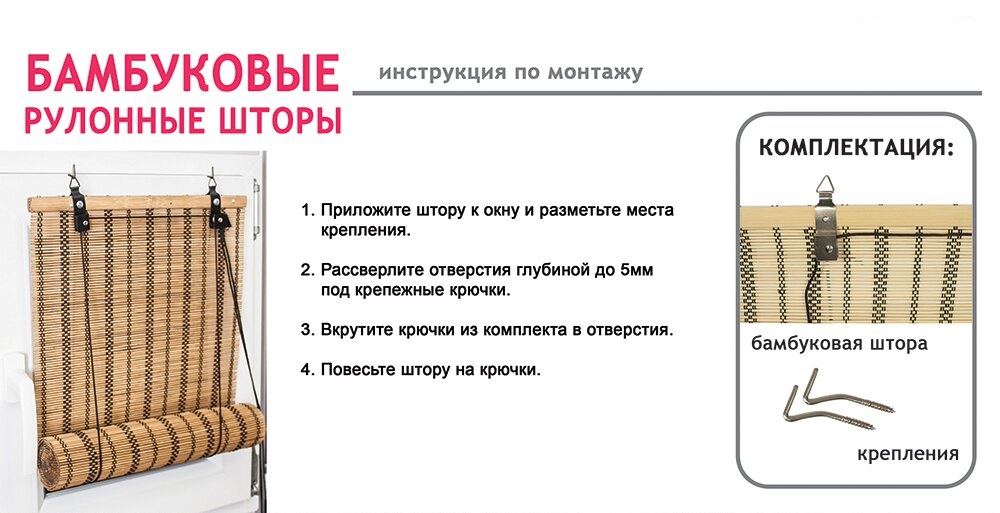 БАМБУКОВЫЕ РУЛОННЫЕ ШТОРЫ

инструкция по монтажу

1. Приложите штору к окну и разметьте места крепления.

2. Рассверлите отверстия глубиной до 5мм под крепежные крючки.

3. Вкрутите крючки из комплекта в отверстия.

4. Повесьте штору на крючки.

КОМПЛЕКТАЦИЯ:

бамбуковая штора

крепления